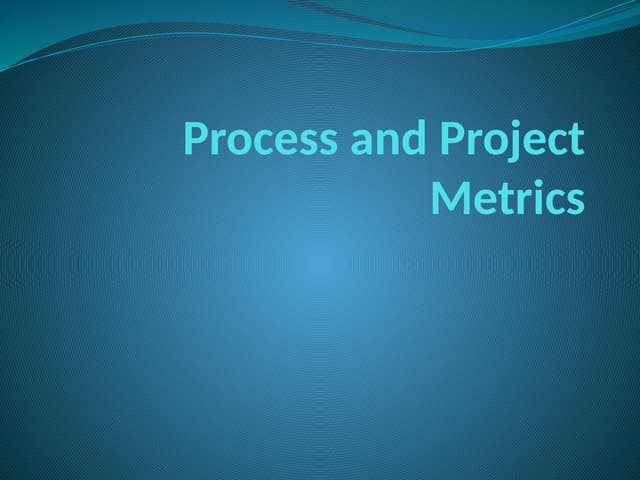 Process and Project Metrics